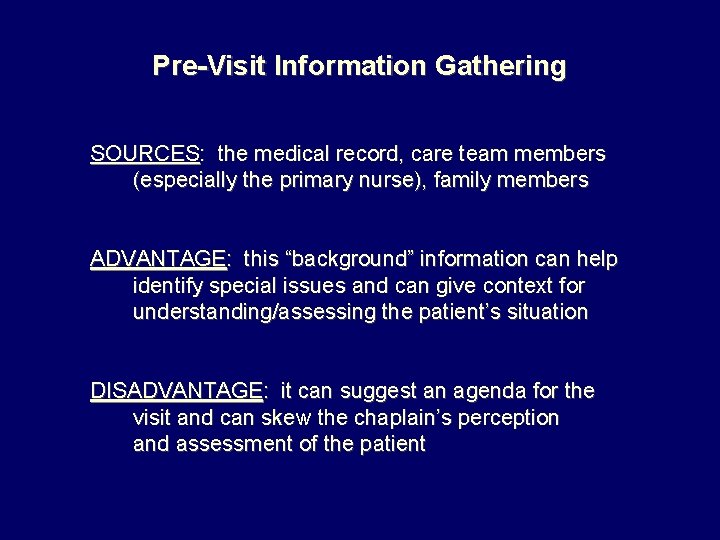 Pre-Visit Information Gathering

SOURCES: the medical record, care team members (especially the primary nurse), family members

ADVANTAGE: this “background” information can help identify special issues and can give context for understanding/assessing the patient’s situation

DISADVANTAGE: it can suggest an agenda for the visit and can skew the chaplain’s perception and assessment of the patient